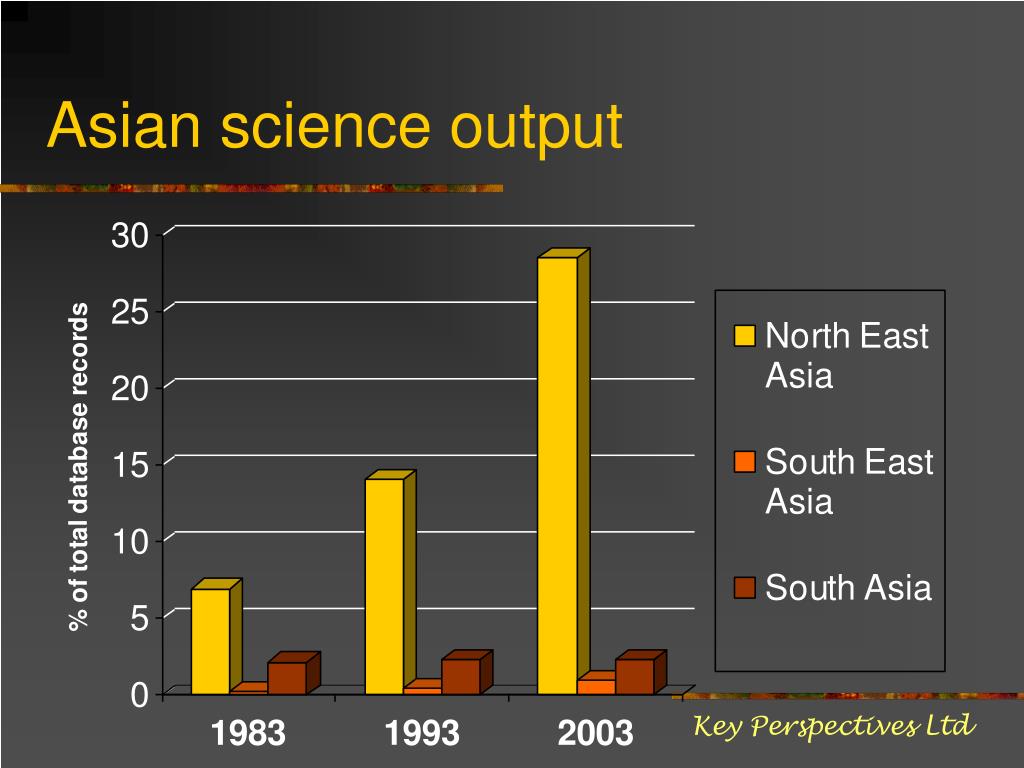 Asian science output

% of total database records

30
25
20
15
10
5
0

1983
1993
2003

North East Asia
South East Asia
South Asia

Key Perspectives Ltd